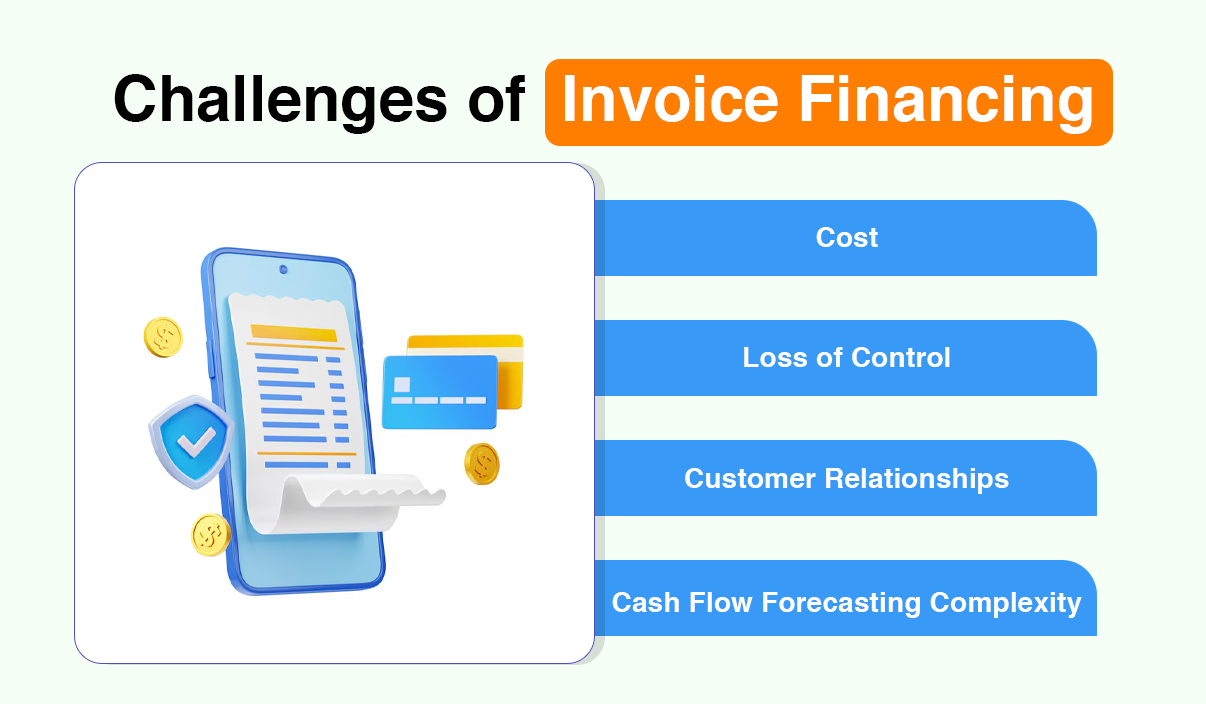 Challenges of Invoice Financing

Cost

Loss of Control

Customer Relationships

Cash Flow Forecasting Complexity